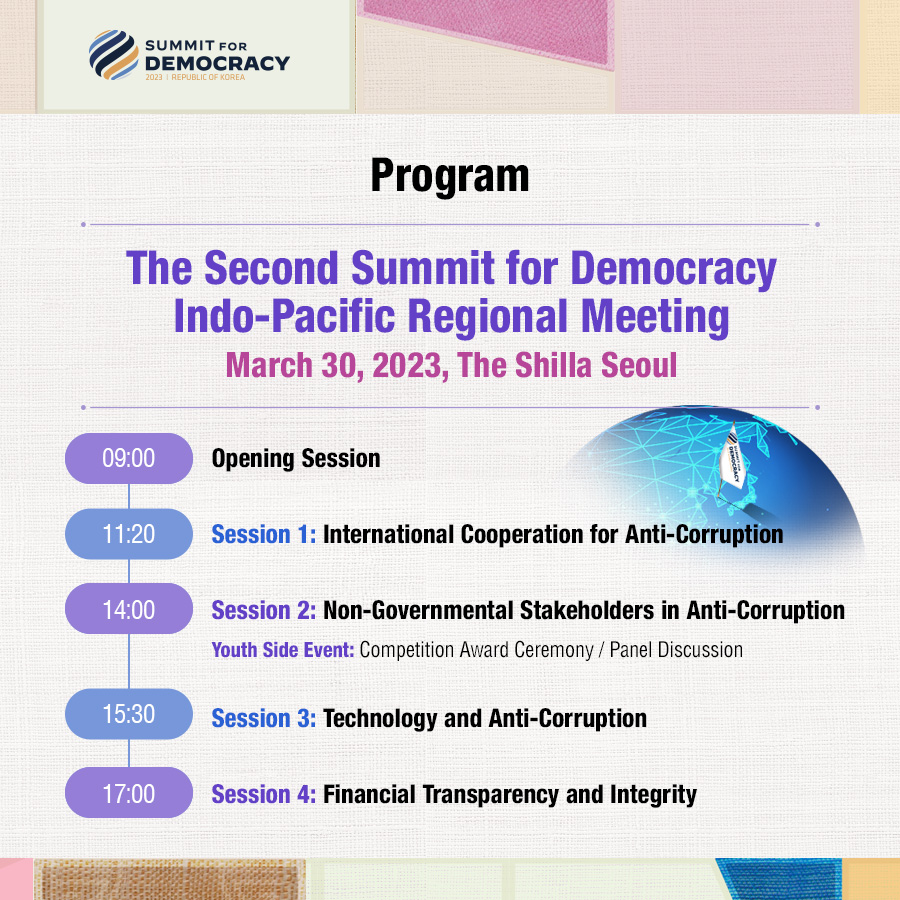 SUMMIT FOR DEMOCRACY
2023 | REPUBLIC OF KOREA

Program

The Second Summit for Democracy Indo-Pacific Regional Meeting
March 30, 2023, The Shilla Seoul

09:00 Opening Session

11:20 Session 1: International Cooperation for Anti-Corruption

14:00 Session 2: Non-Governmental Stakeholders in Anti-Corruption
Youth Side Event: Competition Award Ceremony / Panel Discussion

15:30 Session 3: Technology and Anti-Corruption

17:00 Session 4: Financial Transparency and Integrity